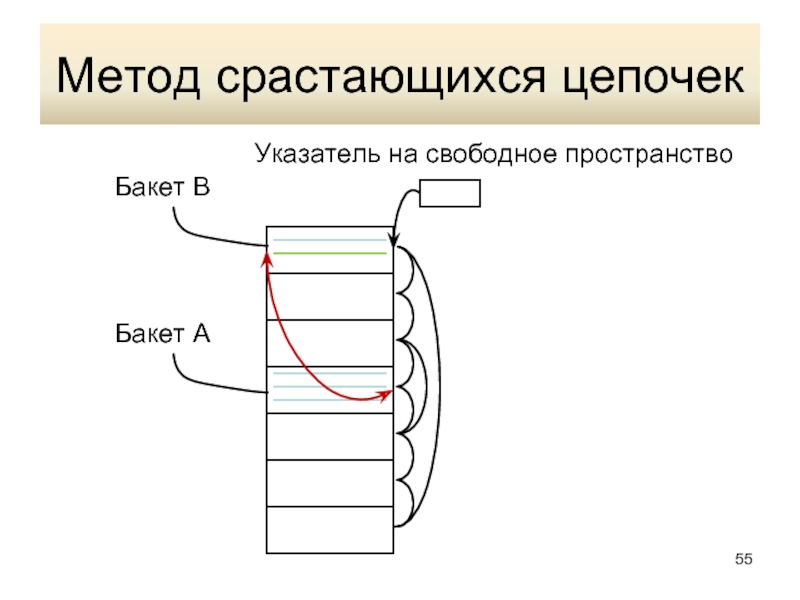 Метод срастающихся цепочек

Указатель на свободное пространство

Бакет B

Бакет A

55